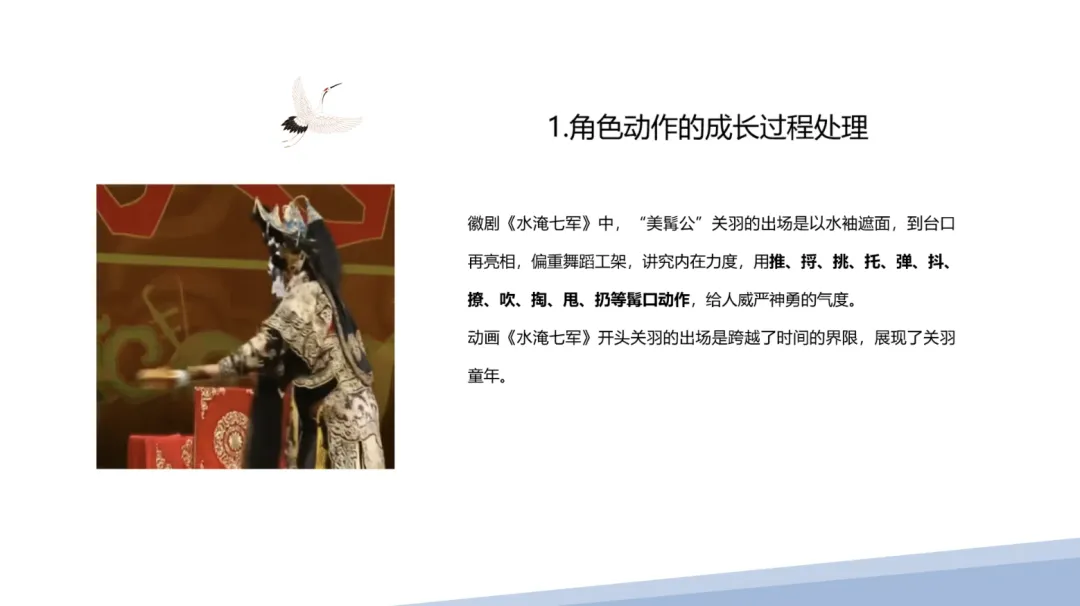 1.角色动作的成长过程处理

徽剧《水淹七军》中，“美髯公”关羽的出场是以水袖遮面，到台口再亮相，偏重舞蹈工架，讲究内在力度，用推、捋、挑、托、弹、抖、撩、吹、掏、甩、扔等髯口动作，给人威严神勇的气度。
动画《水淹七军》开头关羽的出场是跨越了时间的界限，展现了关羽童年。